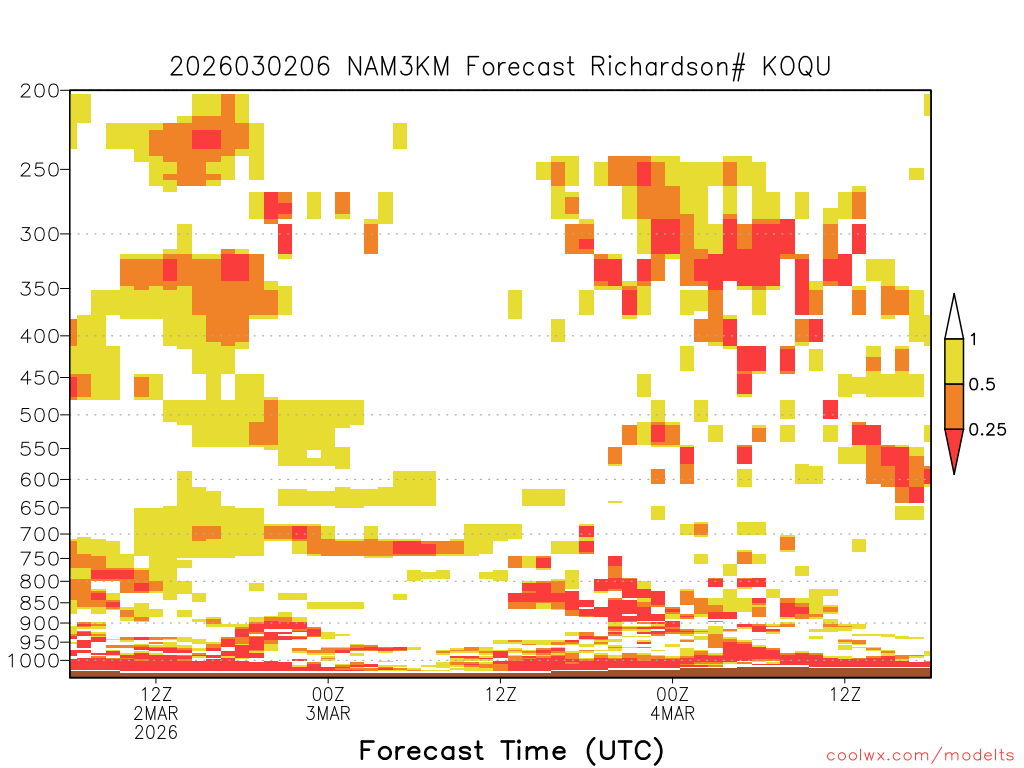 2026030206 NAM3KM Forecast Richardson# KOQU

200
250
300
350
400
450
500
550
600
650
700
750
800
850
900
950
1000

1
0.5
0.25

12Z
2MAR
2026

00Z
3MAR

12Z

00Z
4MAR

12Z

Forecast Time (UTC)

coolwx.com/modelts